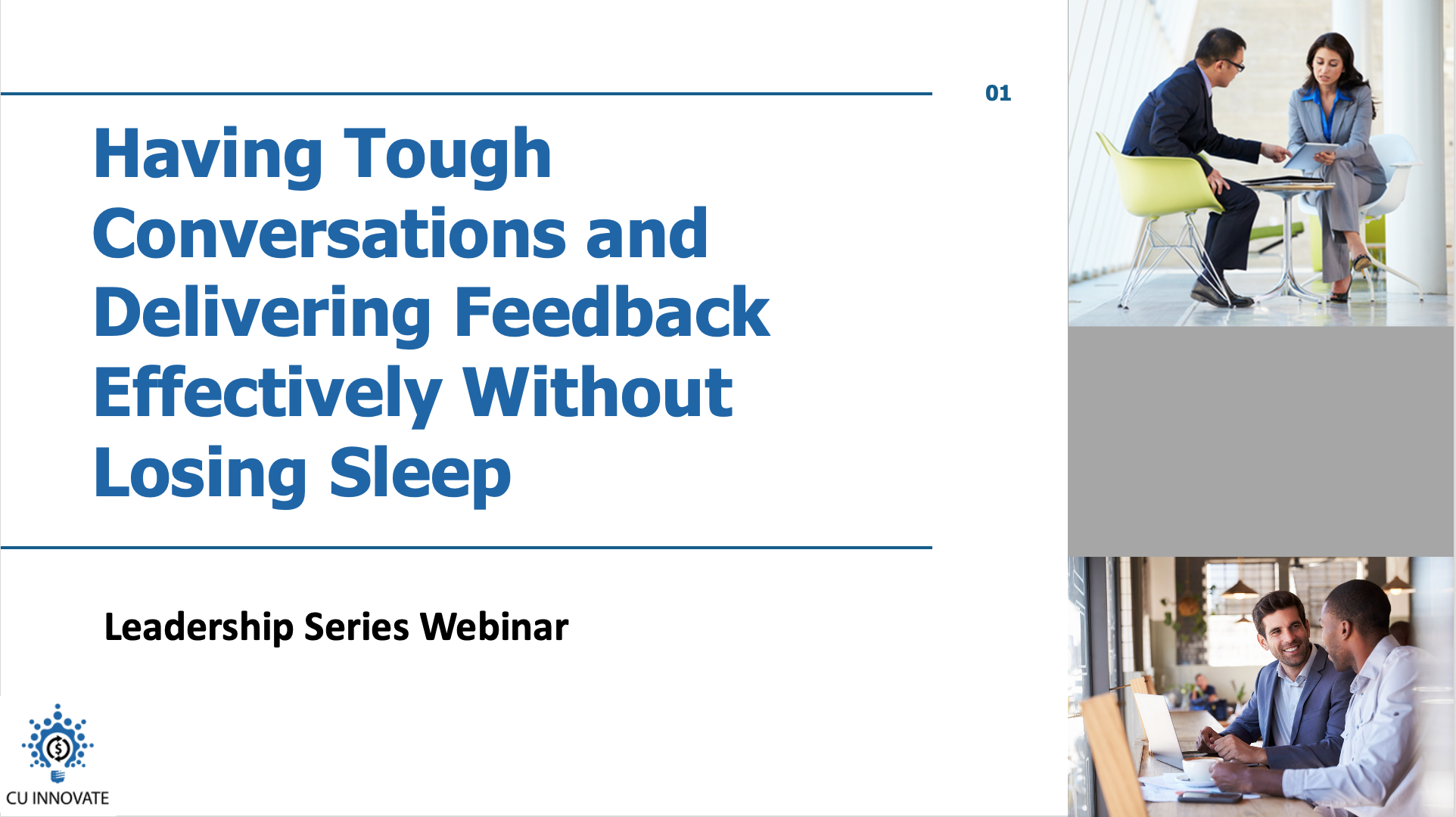 01

Having Tough Conversations and Delivering Feedback Effectively Without Losing Sleep

Leadership Series Webinar

CU INNOVATE